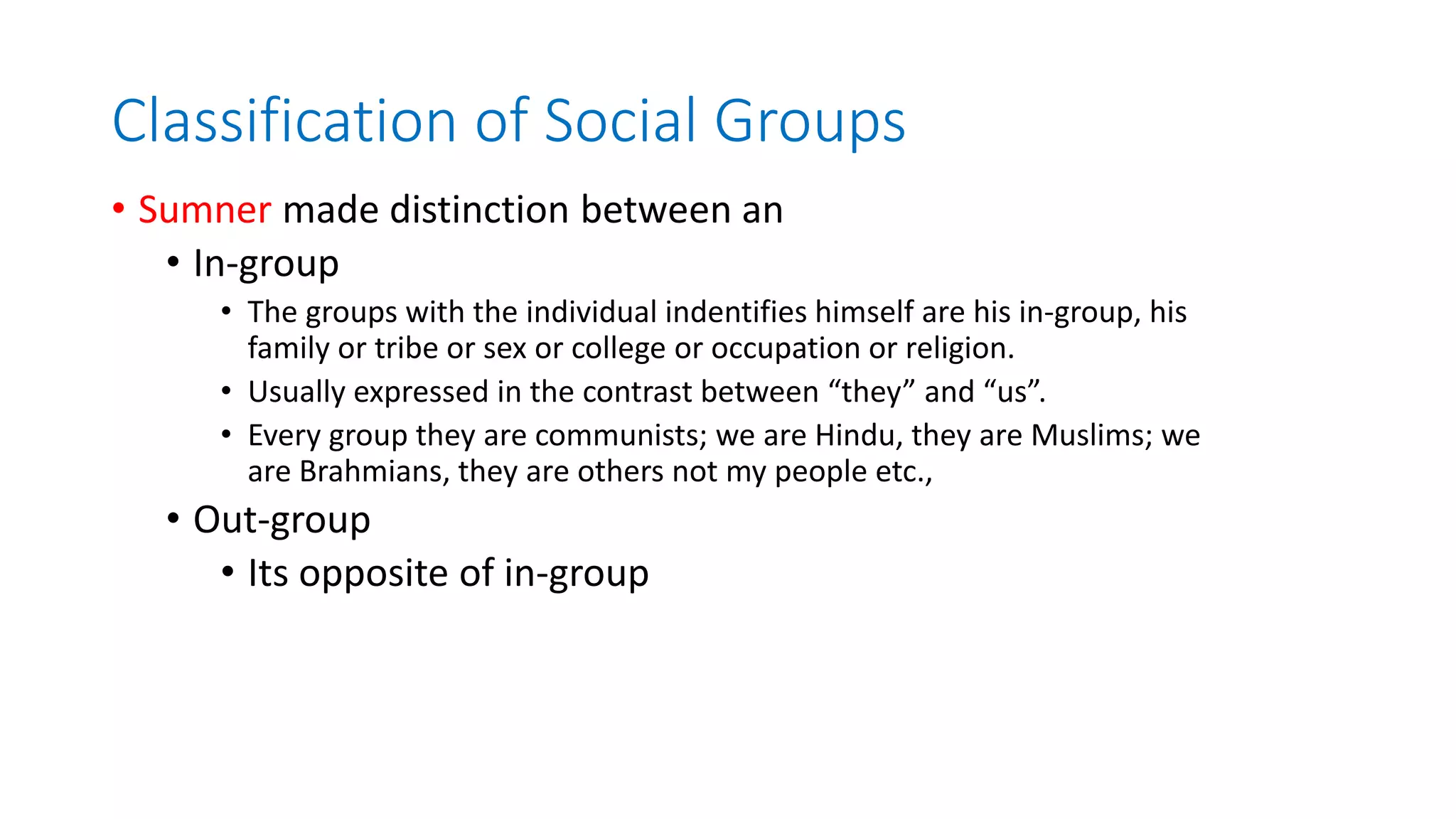 Classification of Social Groups

• Sumner made distinction between an
  • In-group
    • The groups with the individual indentifies himself are his in-group, his family or tribe or sex or college or occupation or religion.
    • Usually expressed in the contrast between “they” and “us”.
    • Every group they are communists; we are Hindu, they are Muslims; we are Brahmians, they are others not my people etc.,
  • Out-group
    • Its opposite of in-group